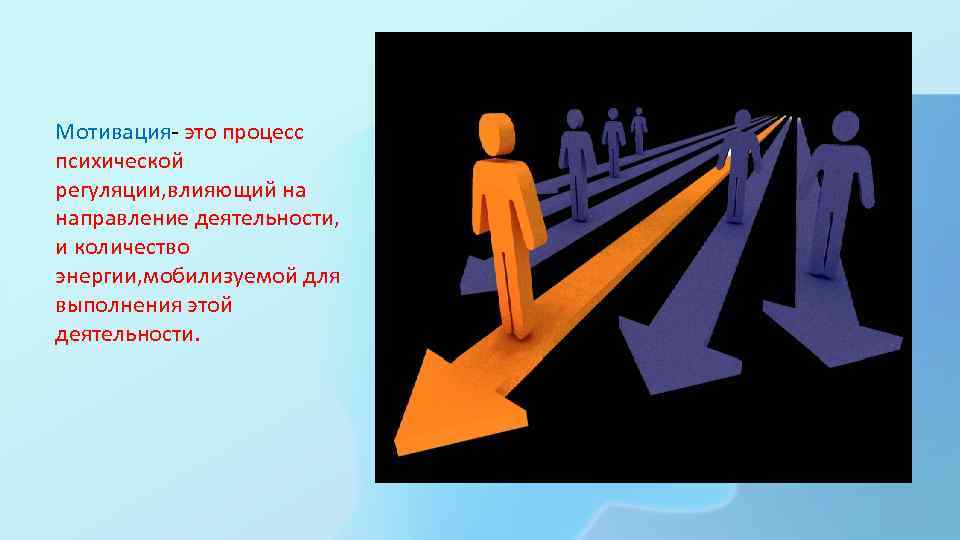 Мотивация- это процесс психической регуляции,влияющий на направление деятельности, и количество энергии,мобилизуемой для выполнения этой деятельности.